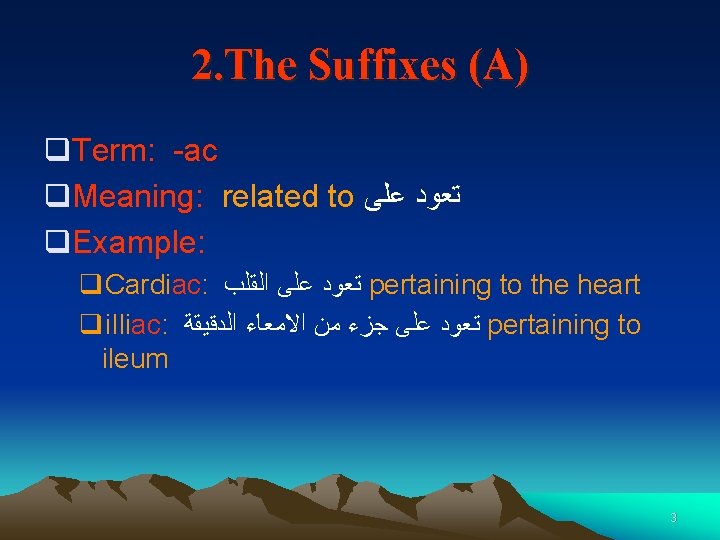 2.The Suffixes (A)

❑Term: -ac

❑Meaning: related to تعود على

❑Example:

❑Cardiac: تعود على القلب pertaining to the heart

❑illiac: تعود على جزء من الامعاء الدقيقة pertaining to ileum

3